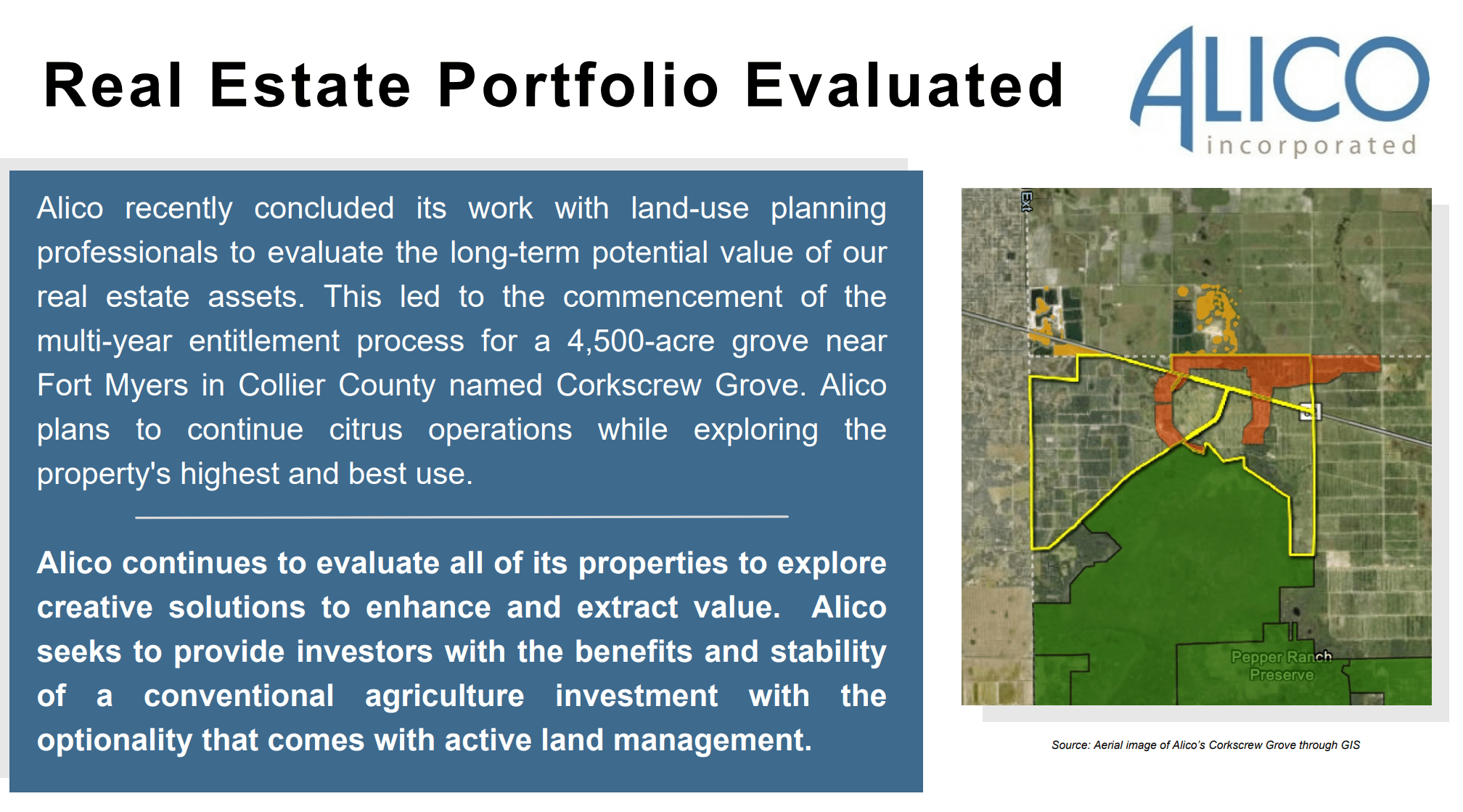 Real Estate Portfolio Evaluated

ALICO
incorporated

Alico recently concluded its work with land-use planning professionals to evaluate the long-term potential value of our real estate assets. This led to the commencement of the multi-year entitlement process for a 4,500-acre grove near Fort Myers in Collier County named Corkscrew Grove. Alico plans to continue citrus operations while exploring the property's highest and best use.

Alico continues to evaluate all of its properties to explore creative solutions to enhance and extract value. Alico seeks to provide investors with the benefits and stability of a conventional agriculture investment with the optionality that comes with active land management.

Ext

Pepper Ranch Preserve

Source: Aerial image of Alico's Corkscrew Grove through GIS